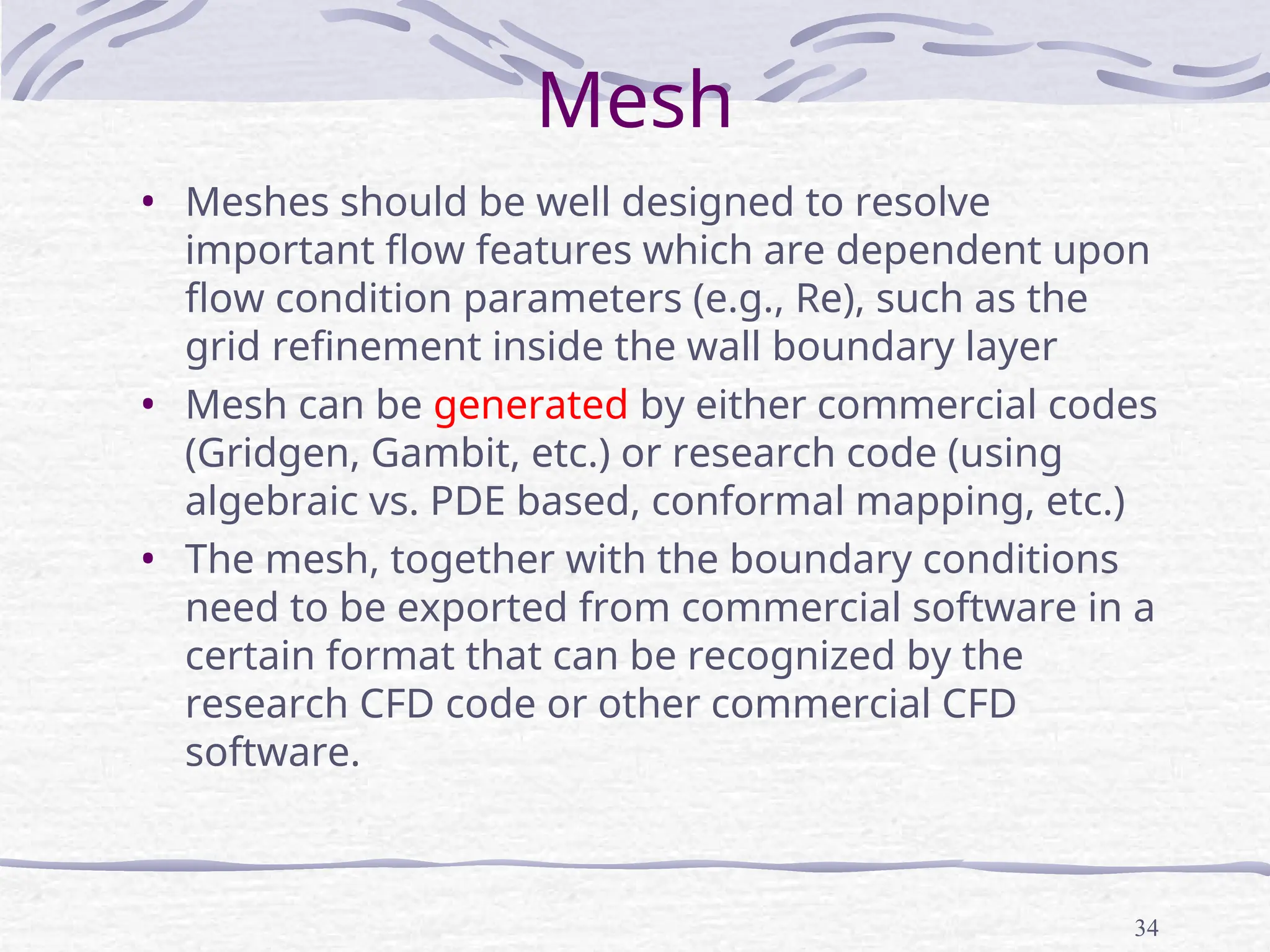 Mesh

• Meshes should be well designed to resolve important flow features which are dependent upon flow condition parameters (e.g., Re), such as the grid refinement inside the wall boundary layer
• Mesh can be generated by either commercial codes (Gridgen, Gambit, etc.) or research code (using algebraic vs. PDE based, conformal mapping, etc.)
• The mesh, together with the boundary conditions need to be exported from commercial software in a certain format that can be recognized by the research CFD code or other commercial CFD software.

34